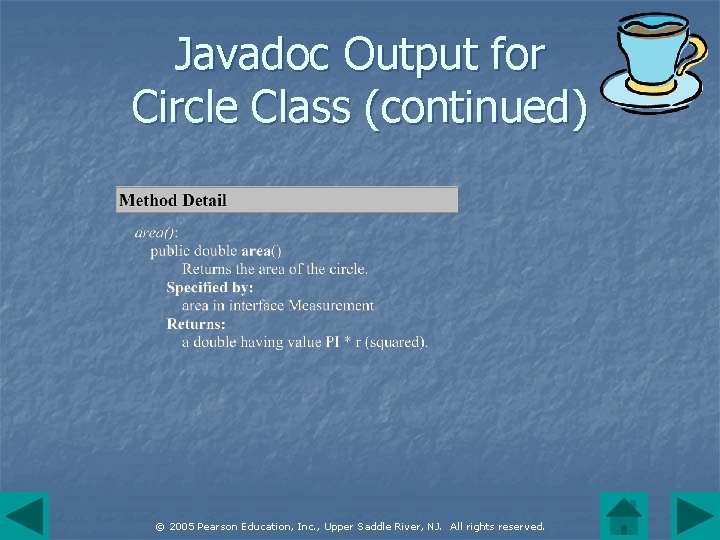 Javadoc Output for Circle Class (continued)

Method Detail

area():
public double area()
Returns the area of the circle.
Specified by:
area in interface Measurement
Returns:
a double having value PI * r (squared).

© 2005 Pearson Education, Inc., Upper Saddle River, NJ. All rights reserved.